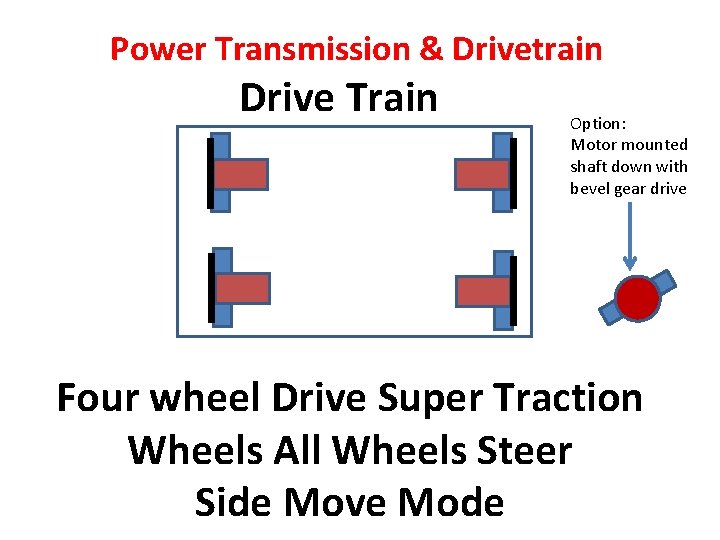 Power Transmission & Drivetrain

Drive Train

Option:
Motor mounted shaft down with bevel gear drive

Four wheel Drive Super Traction Wheels All Wheels Steer Side Move Mode